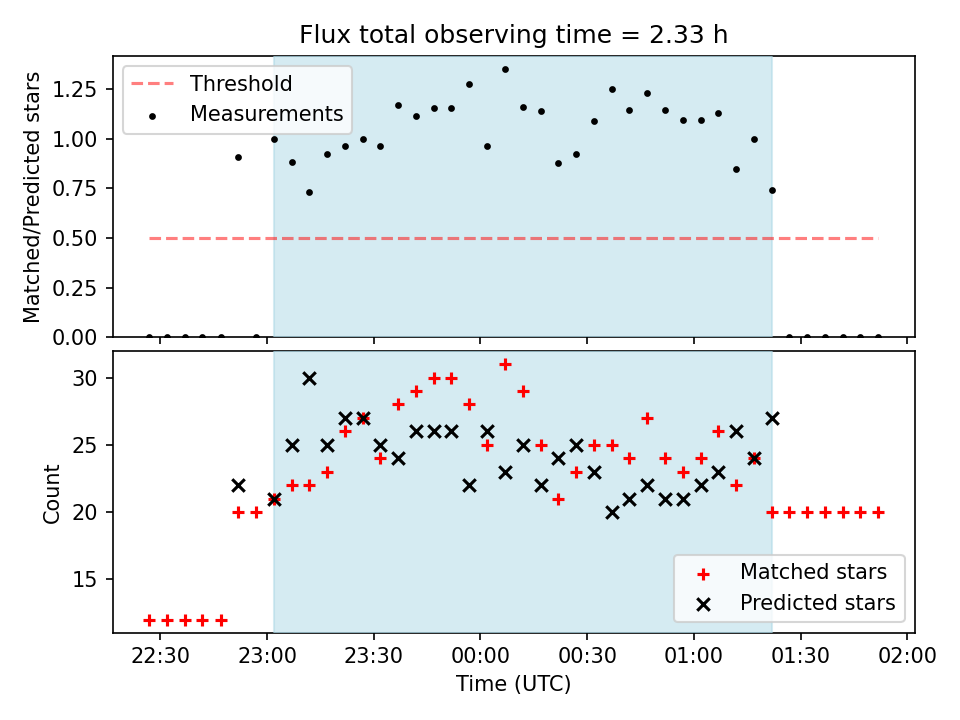 Flux total observing time = 2.33 h

Threshold
Measurements

Matched/Predicted stars

1.25
1.00
0.75
0.50
0.25
0.00

Count

30
25
20
15

Matched stars
Predicted stars

22:30
23:00
23:30
00:00
00:30
01:00
01:30
02:00

Time (UTC)